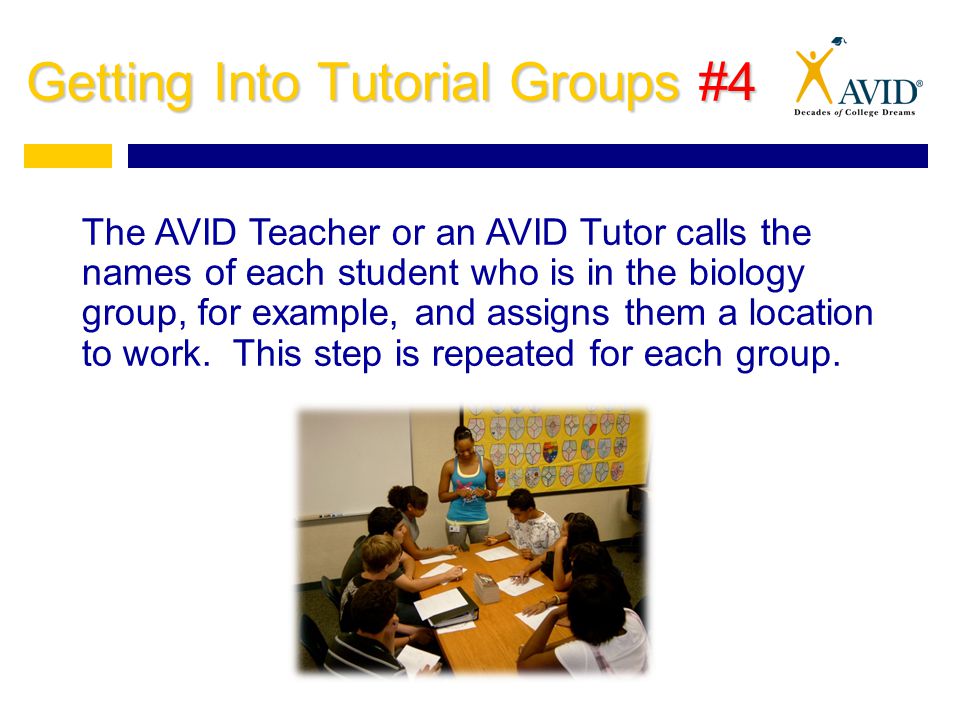 Getting Into Tutorial Groups #4

AVID®
Decades of College Dreams

The AVID Teacher or an AVID Tutor calls the names of each student who is in the biology group, for example, and assigns them a location to work. This step is repeated for each group.